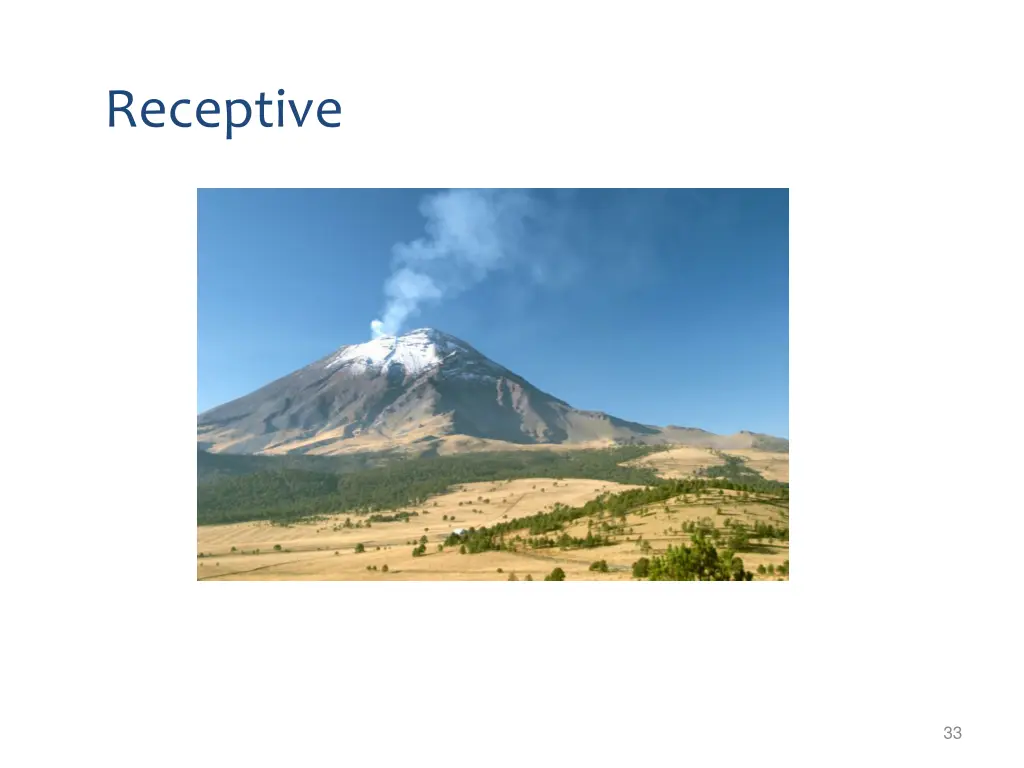 Receptive

33